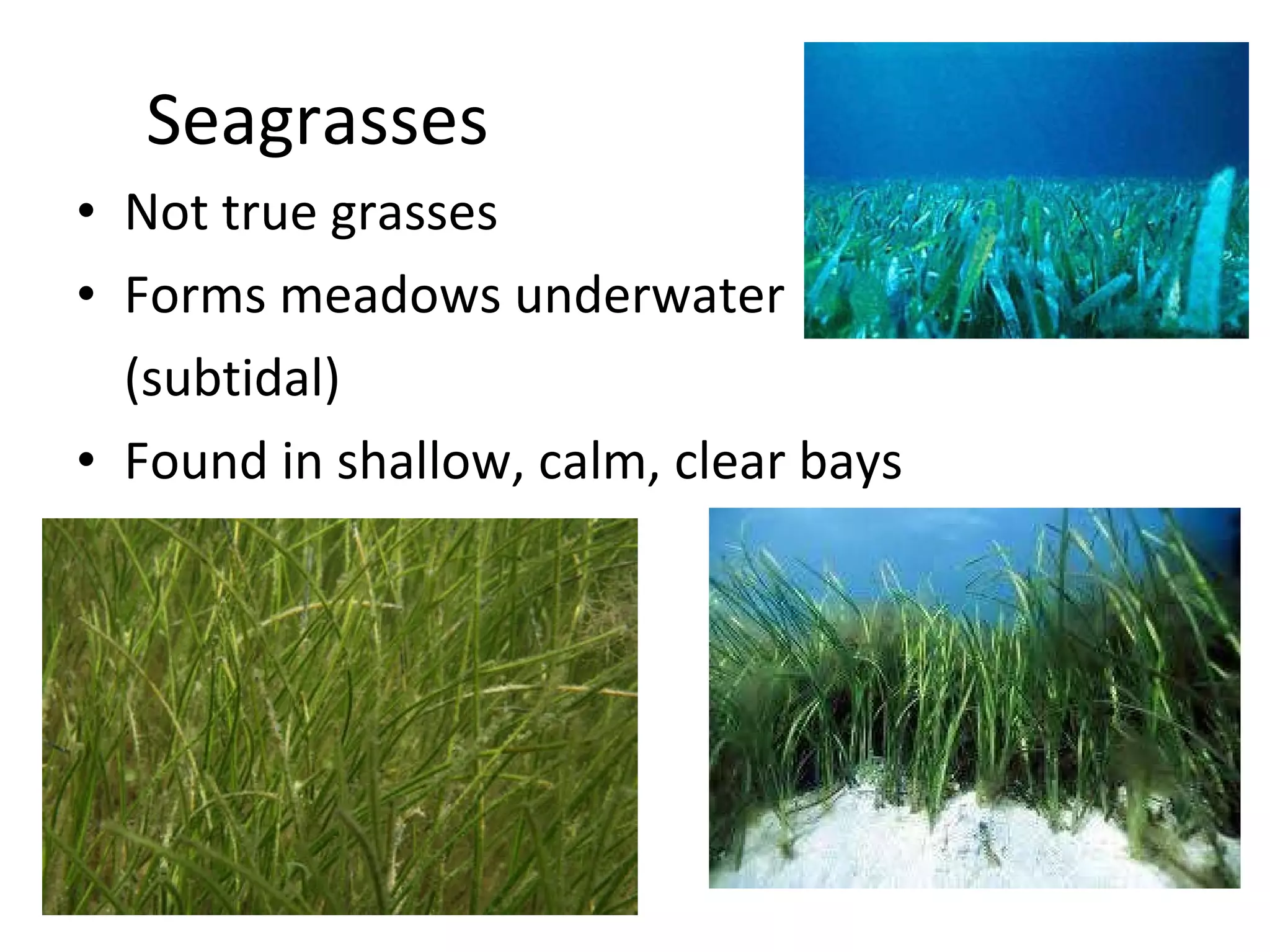 Seagrasses

• Not true grasses
• Forms meadows underwater (subtidal)
• Found in shallow, calm, clear bays